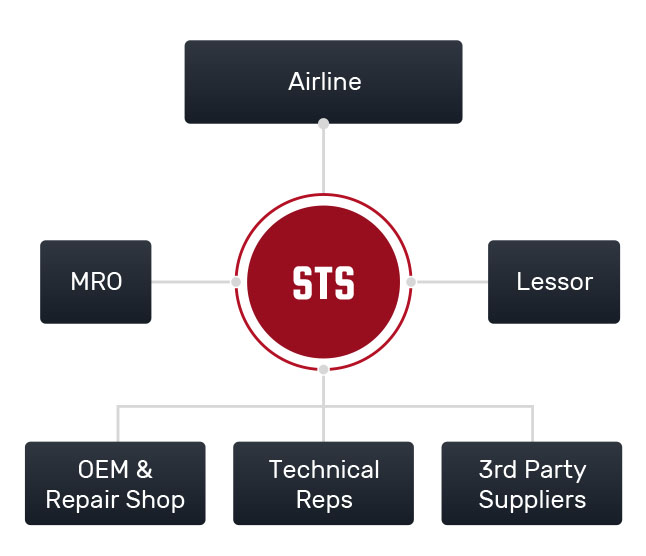 Airline

MRO

STS

Lessor

OEM & Repair Shop

Technical Reps

3rd Party Suppliers